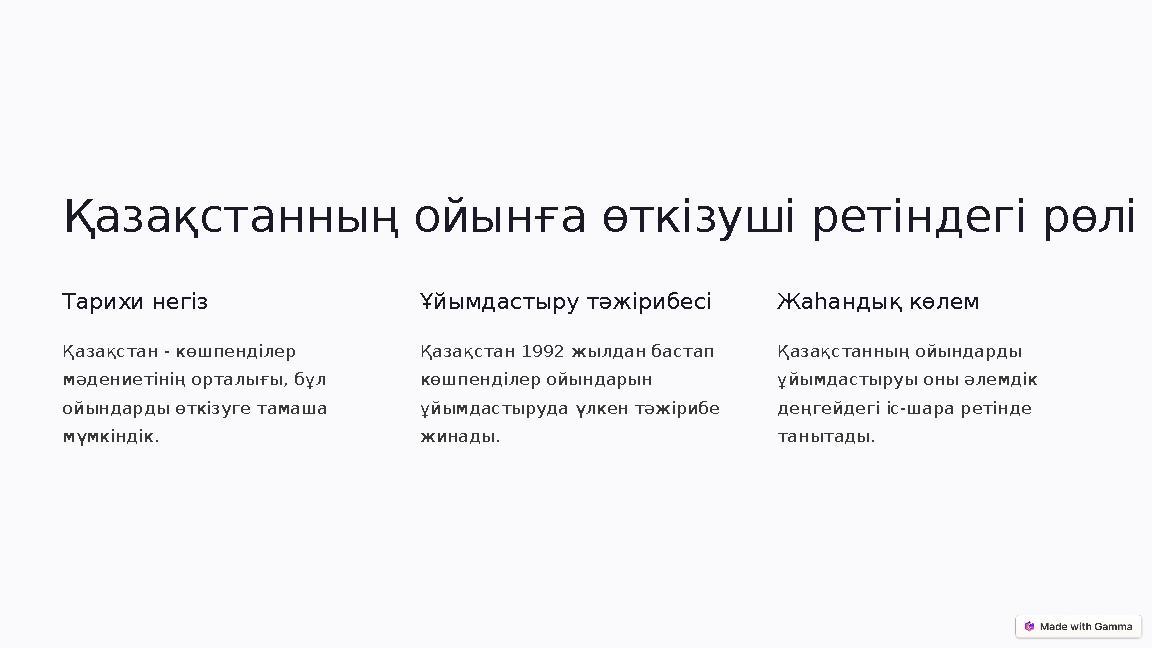 Қазақстанның ойынға өткізуші ретіндегі рөлі

Тарихи негіз

Қазақстан - көшпенділер мәдениетінің орталығы, бұл ойындарды өткізуге тамаша мүмкіндік.

Ұйымдастыру тәжірибесі

Қазақстан 1992 жылдан бастап көшпенділер ойындарын ұйымдастыруда үлкен тәжірибе жинады.

Жаһандық көлем

Қазақстанның ойындарды ұйымдастыруы оны әлемдік деңгейдегі іс-шара ретінде танытады.

Made with Gamma